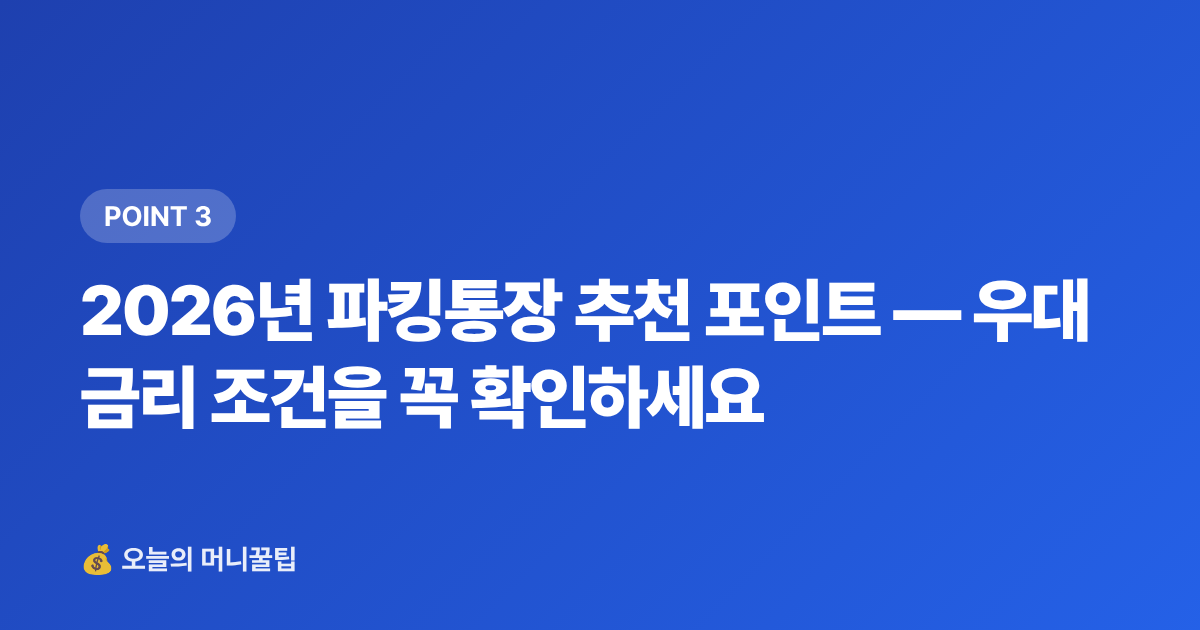 POINT 3

2026년 파킹통장 추천 포인트 — 우대 금리 조건을 꼭 확인하세요

💰 오늘의 머니꿀팁